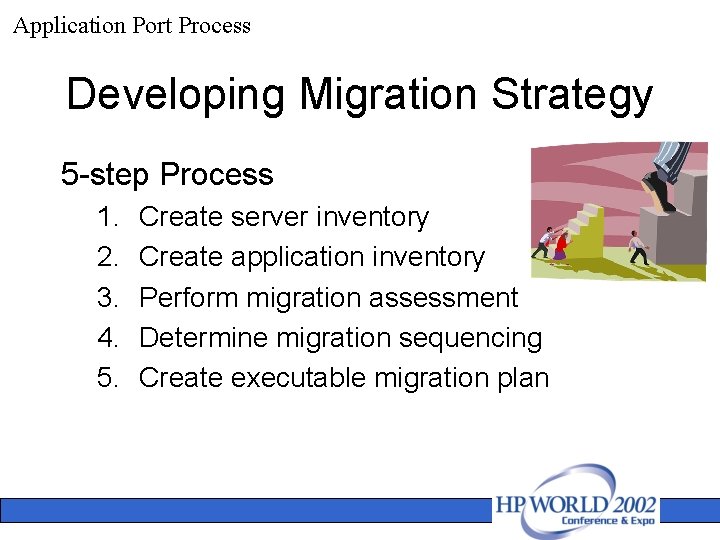 Application Port Process

Developing Migration Strategy

5-step Process

1. Create server inventory
2. Create application inventory
3. Perform migration assessment
4. Determine migration sequencing
5. Create executable migration plan

HP WORLD 2002
Conference & Expo